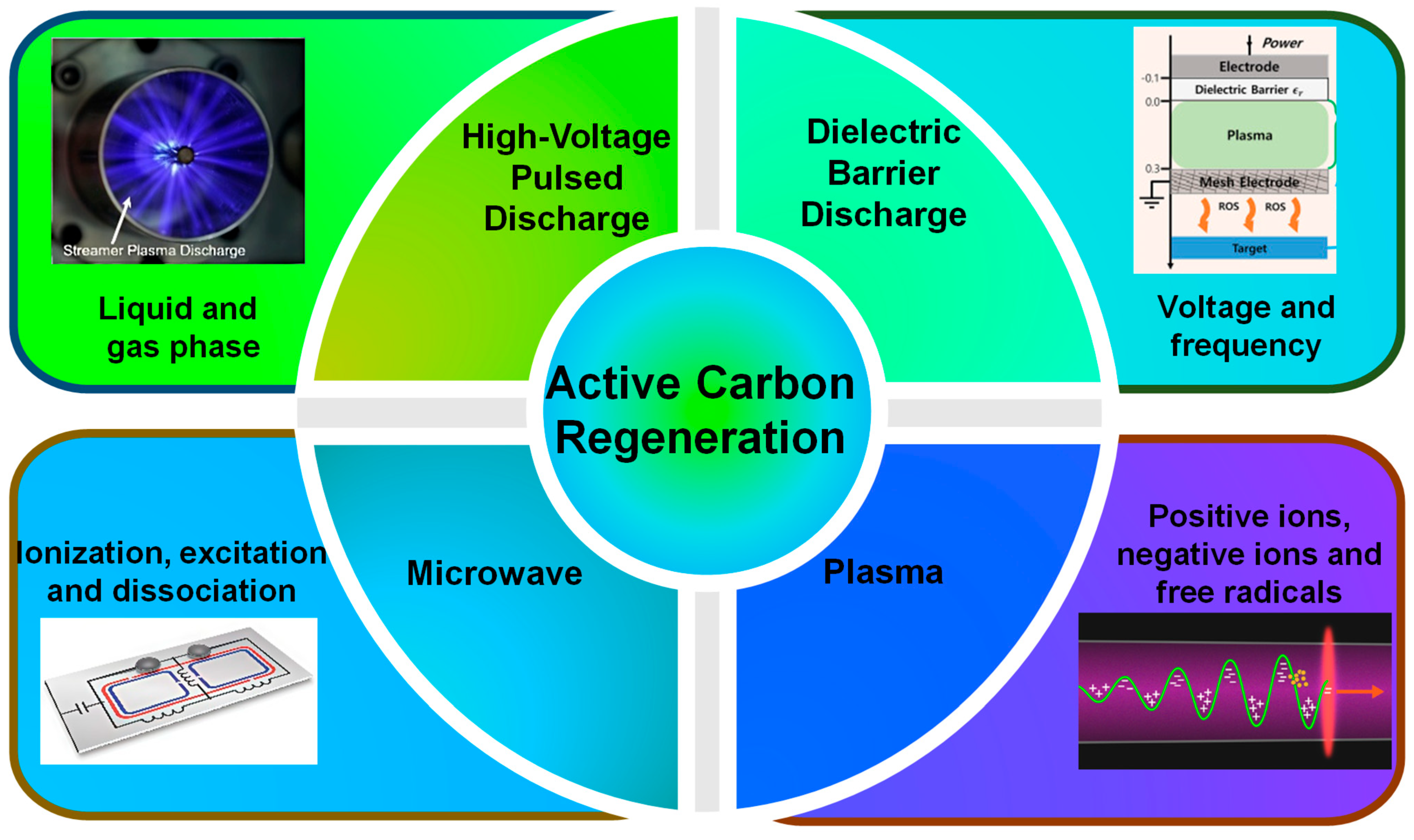 Streamer Plasma Discharge

Liquid and gas phase

High-Voltage Pulsed Discharge

Dielectric Barrier Discharge

Power

Electrode

-0.1

Dielectric Barrier $\epsilon_r$

0.0

Plasma

0.3

Mesh Electrode

ROS

ROS

Target

Voltage and frequency

Active Carbon Regeneration

Ionization, excitation and dissociation

Microwave

Plasma

Positive ions, negative ions and free radicals